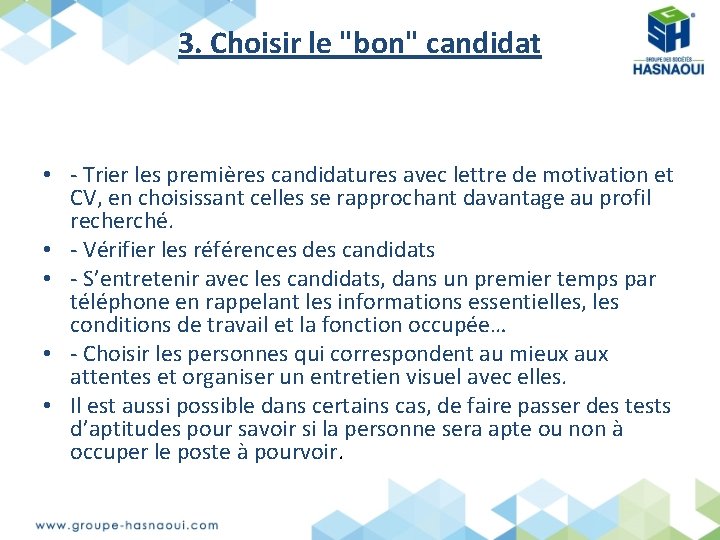 3. Choisir le "bon" candidat

GSH
GROUPE DES SOCIÉTÉS
HASNAOUI

• - Trier les premières candidatures avec lettre de motivation et CV, en choisissant celles se rapprochant davantage au profil recherché.
• - Vérifier les références des candidats
• - S'entretenir avec les candidats, dans un premier temps par téléphone en rappelant les informations essentielles, les conditions de travail et la fonction occupée…
• - Choisir les personnes qui correspondent au mieux aux attentes et organiser un entretien visuel avec elles.
• Il est aussi possible dans certains cas, de faire passer des tests d'aptitudes pour savoir si la personne sera apte ou non à occuper le poste à pourvoir.

www.groupe-hasnaoui.com